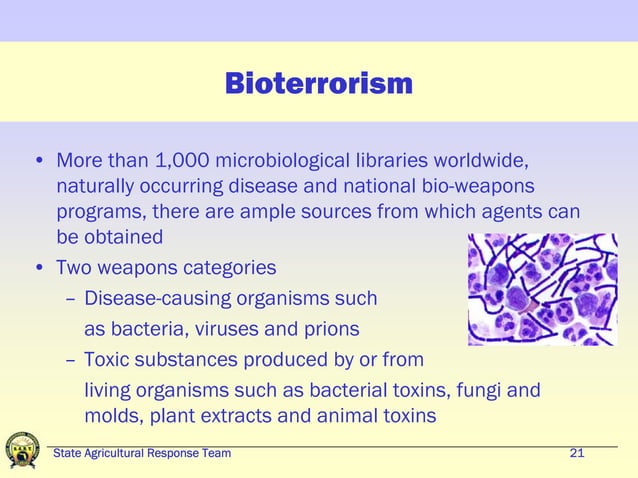 Bioterrorism

• More than 1,000 microbiological libraries worldwide, naturally occurring disease and national bio-weapons programs, there are ample sources from which agents can be obtained
• Two weapons categories
– Disease-causing organisms such as bacteria, viruses and prions
– Toxic substances produced by or from living organisms such as bacterial toxins, fungi and molds, plant extracts and animal toxins

State Agricultural Response Team 21